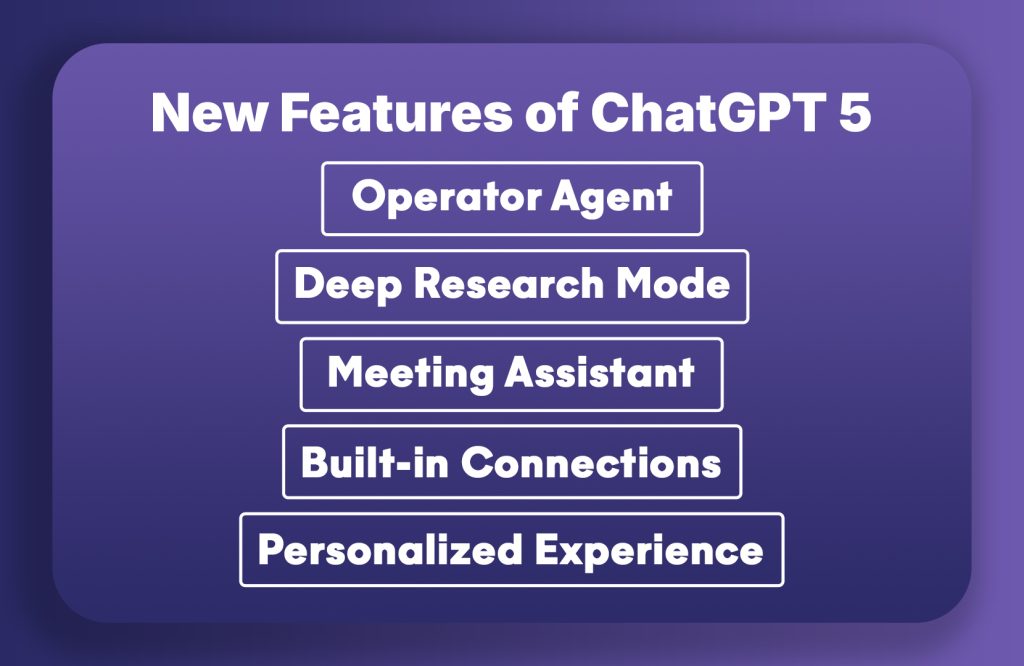 New Features of ChatGPT 5

Operator Agent

Deep Research Mode

Meeting Assistant

Built-in Connections

Personalized Experience